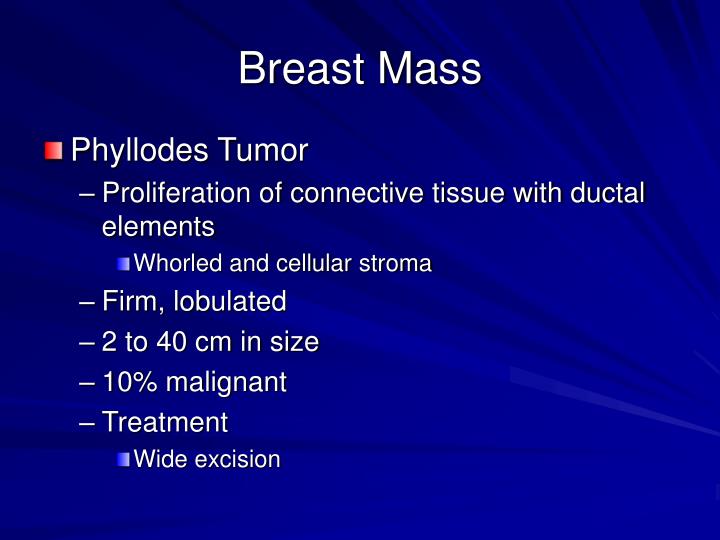 Breast Mass

Phyllodes Tumor
– Proliferation of connective tissue with ductal elements
Whorled and cellular stroma
– Firm, lobulated
– 2 to 40 cm in size
– 10% malignant
– Treatment
Wide excision